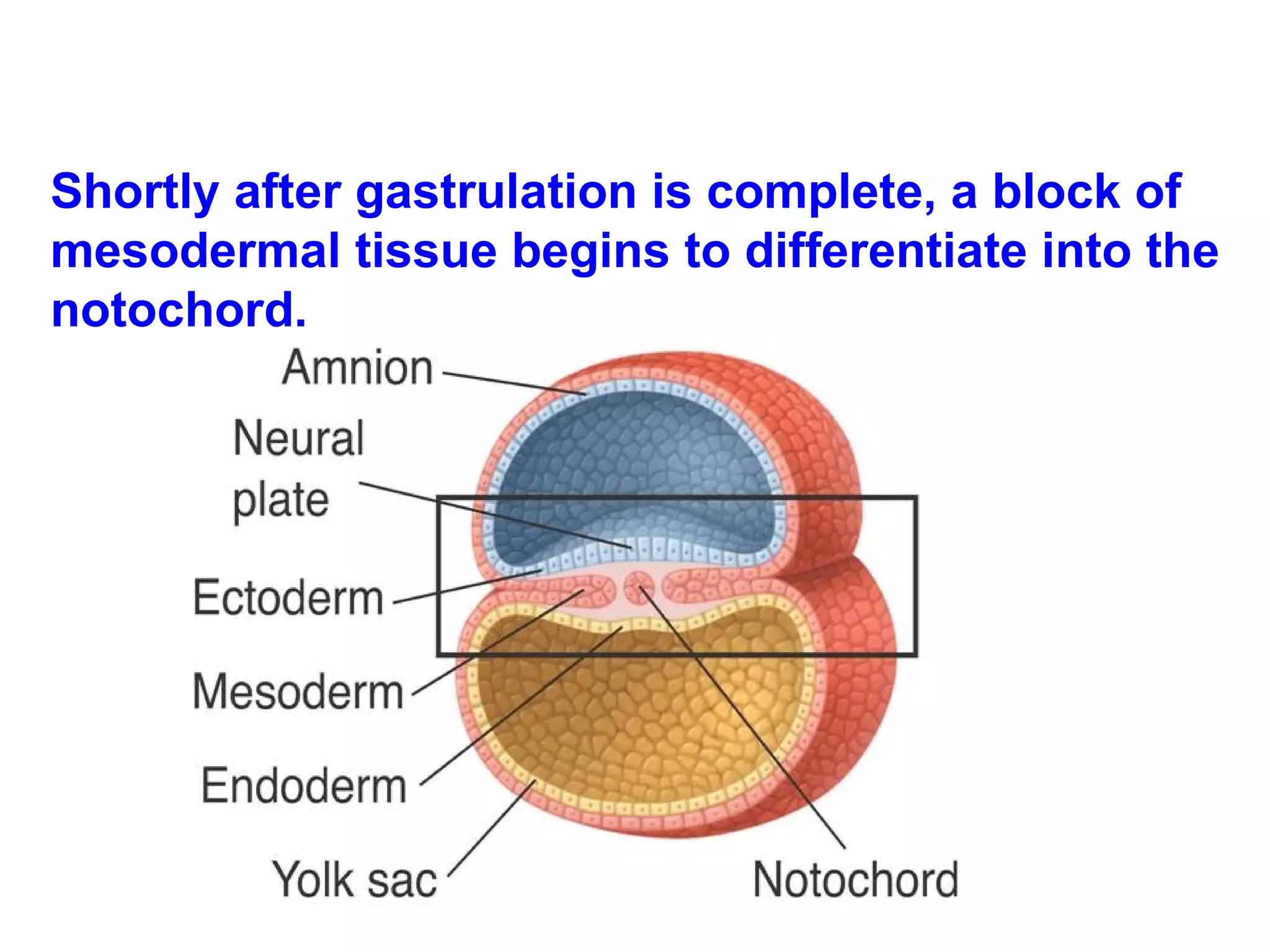 Shortly after gastrulation is complete, a block of mesodermal tissue begins to differentiate into the notochord.

Amnion

Neural plate

Ectoderm

Mesoderm

Endoderm

Yolk sac

Notochord